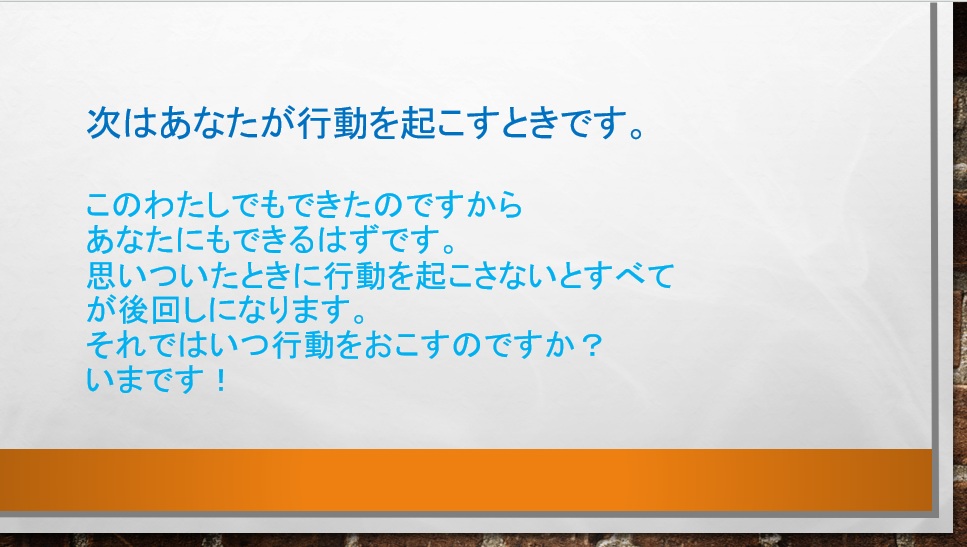 次はあなたが行動を起こすときです。

このわたしでもできたのですから
あなたにもできるはずです。
思いついたときに行動を起こさないとすべてが後回しになります。
それではいつ行動をおこすのですか？
いまです！